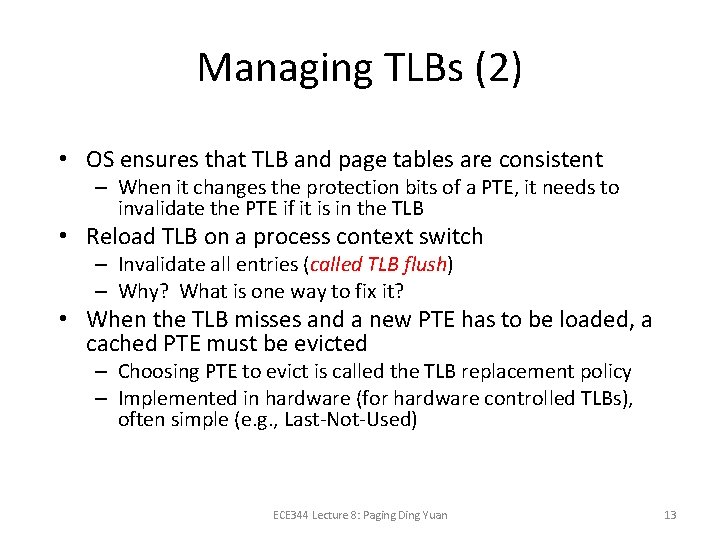 Managing TLBs (2)

• OS ensures that TLB and page tables are consistent
– When it changes the protection bits of a PTE, it needs to invalidate the PTE if it is in the TLB
• Reload TLB on a process context switch
– Invalidate all entries (called TLB flush)
– Why? What is one way to fix it?
• When the TLB misses and a new PTE has to be loaded, a cached PTE must be evicted
– Choosing PTE to evict is called the TLB replacement policy
– Implemented in hardware (for hardware controlled TLBs), often simple (e.g., Last-Not-Used)

ECE344 Lecture 8: Paging Ding Yuan

13